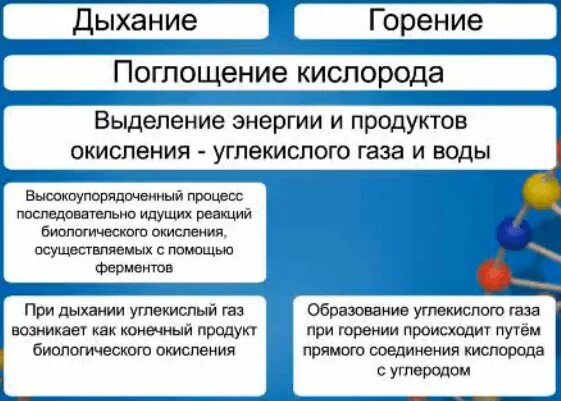 Дыхание

Горение

Поглощение кислорода

Выделение энергии и продуктов окисления - углекислого газа и воды

Высокоупорядоченный процесс последовательно идущих реакций биологического окисления, осуществляемых с помощью ферментов

При дыхании углекислый газ возникает как конечный продукт биологического окисления

Образование углекислого газа при горении происходит путём прямого соединения кислорода с углеродом